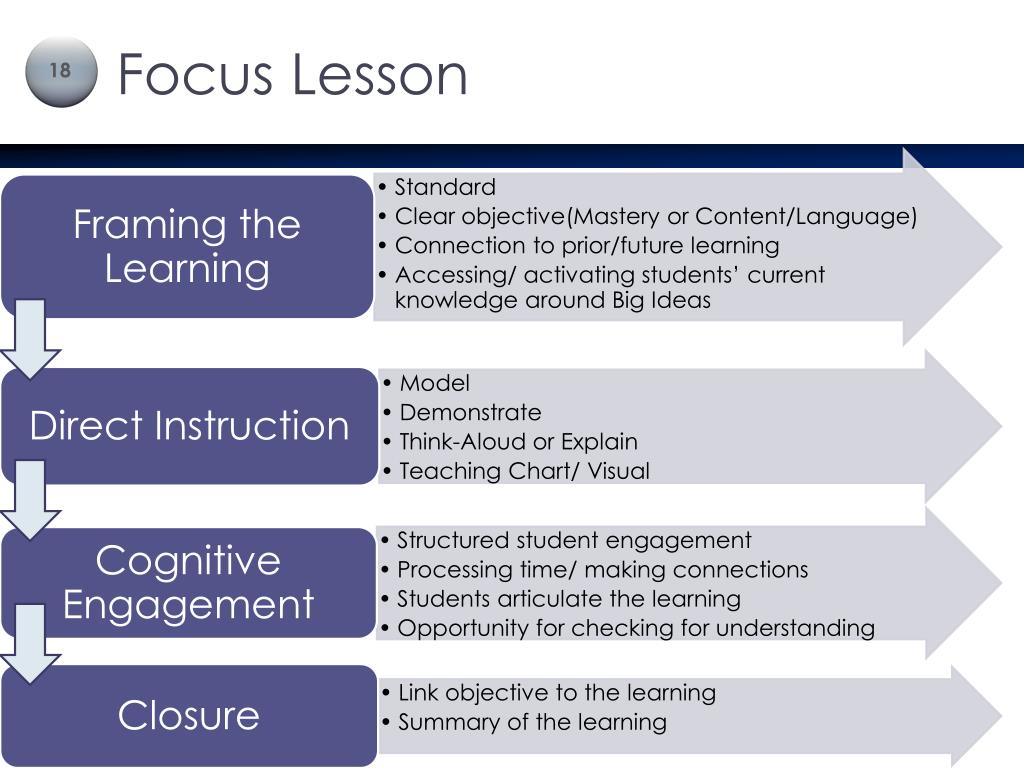 18

Focus Lesson

Framing the Learning

• Standard
• Clear objective(Mastery or Content/Language)
• Connection to prior/future learning
• Accessing/ activating students' current knowledge around Big Ideas

Direct Instruction

• Model
• Demonstrate
• Think-Aloud or Explain
• Teaching Chart/ Visual

Cognitive Engagement

• Structured student engagement
• Processing time/ making connections
• Students articulate the learning
• Opportunity for checking for understanding

Closure

• Link objective to the learning
• Summary of the learning